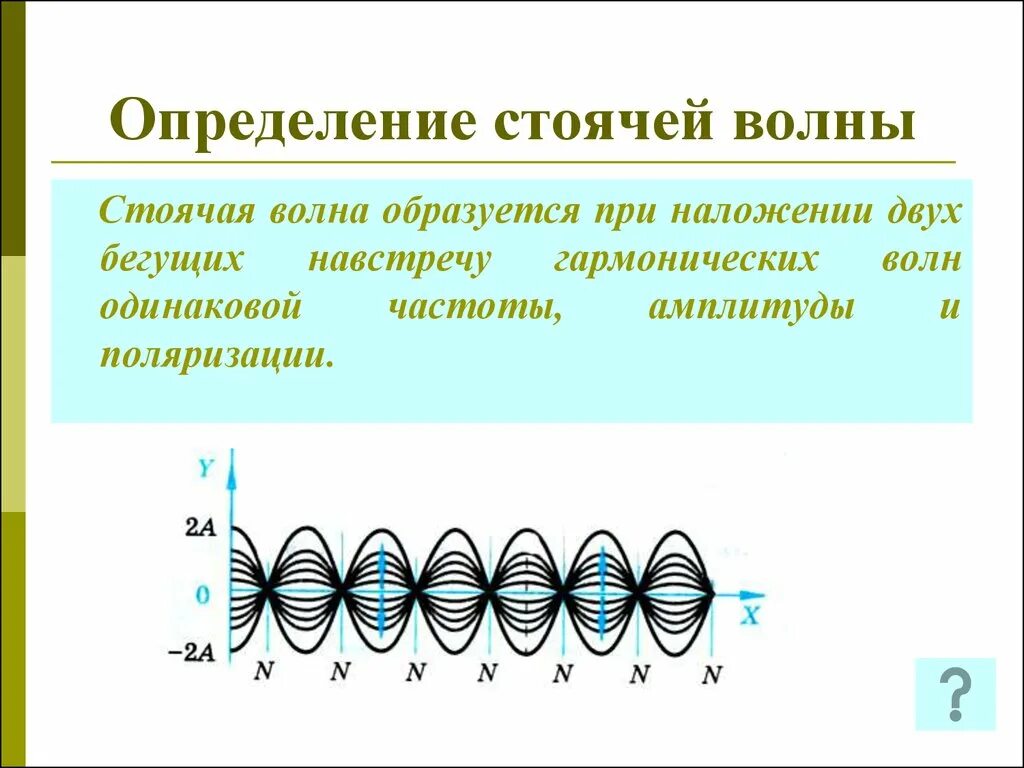 Определение стоячей волны

Стоячая волна образуется при наложении двух бегущих навстречу гармонических волн одинаковой частоты, амплитуды и поляризации.

Y
2A
0
−2A
X
N N N N N N N

?